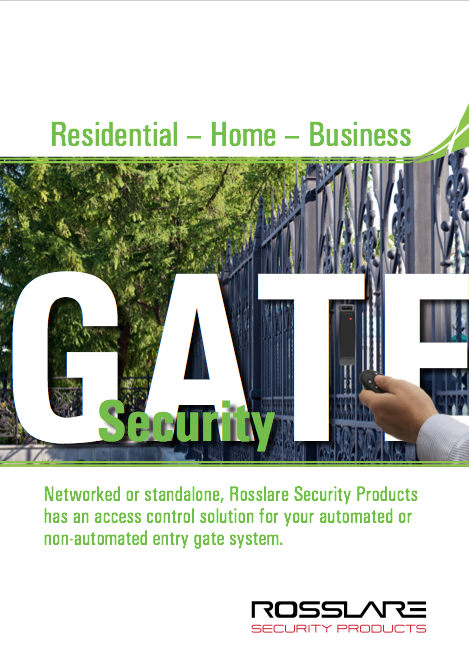 Residential – Home – Business

GATE

Security

Networked or standalone, Rosslare Security Products has an access control solution for your automated or non-automated entry gate system.

ROSSLARE
SECURITY PRODUCTS